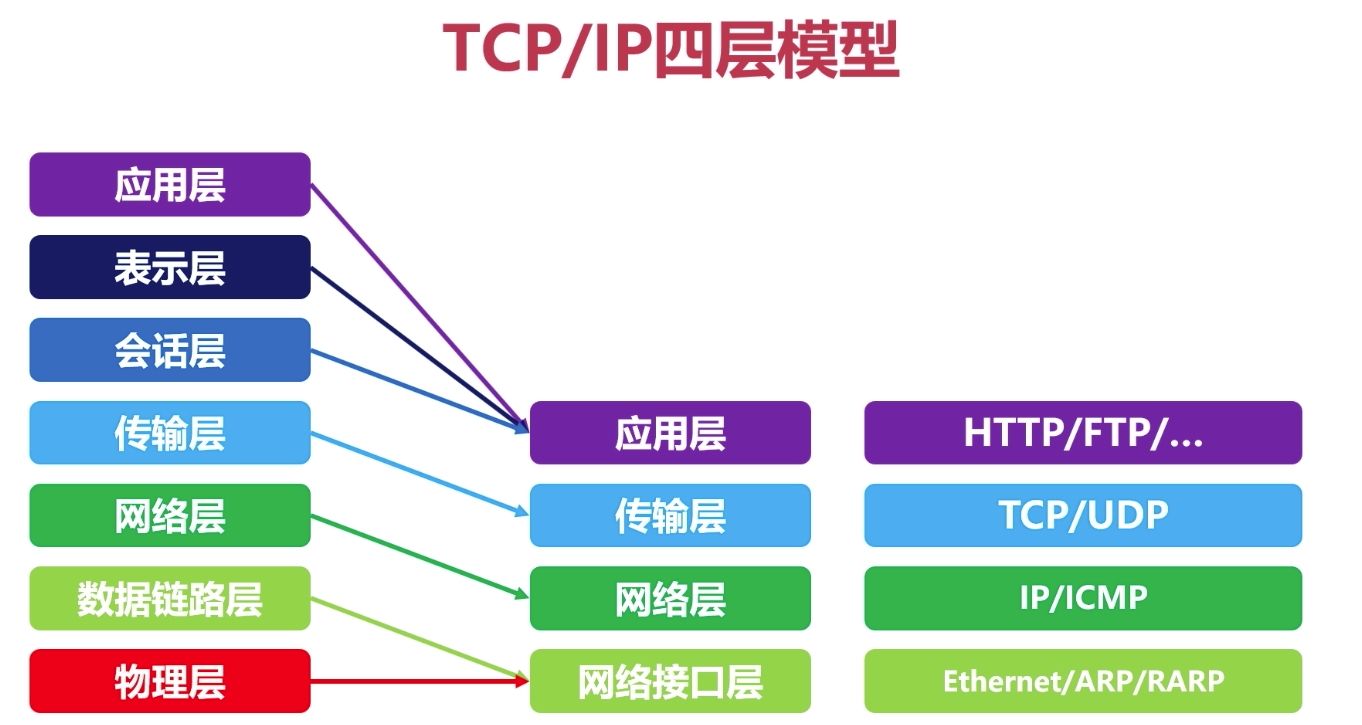 TCP/IP四层模型

应用层
表示层
会话层
传输层
网络层
数据链路层
物理层

应用层
传输层
网络层
网络接口层

HTTP/FTP/...
TCP/UDP
IP/ICMP
Ethernet/ARP/RARP